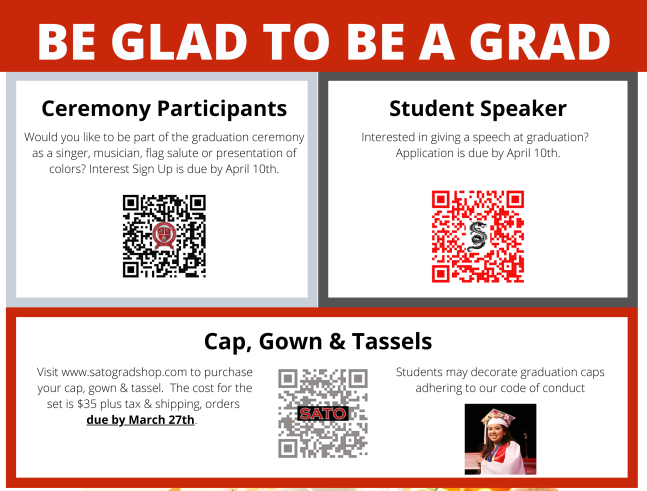 BE GLAD TO BE A GRAD

Ceremony Participants

Would you like to be part of the graduation ceremony as a singer, musician, flag salute or presentation of colors? Interest Sign Up is due by April 10th.

Student Speaker

Interested in giving a speech at graduation? Application is due by April 10th.

Cap, Gown & Tassels

Visit www.satogradshop.com to purchase your cap, gown & tassel. The cost for the set is $35 plus tax & shipping, orders due by March 27th.

SATO

Students may decorate graduation caps adhering to our code of conduct